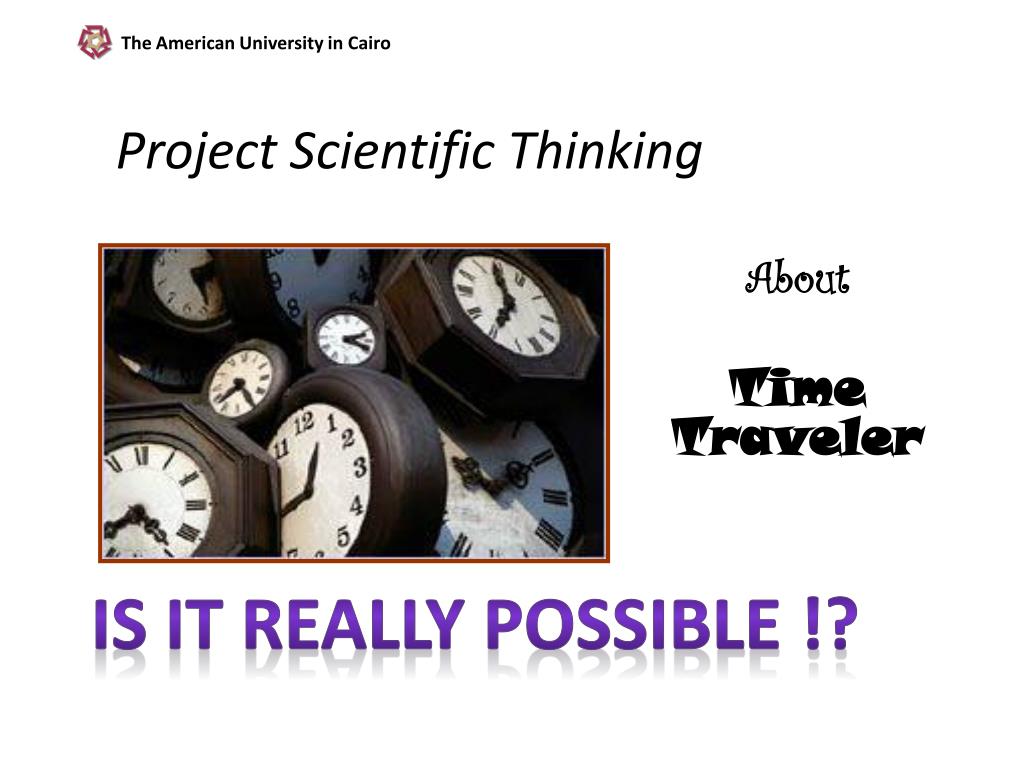 The American University in Cairo

Project Scientific Thinking

About

Time Traveler

IS IT REALLY POSSIBLE !?